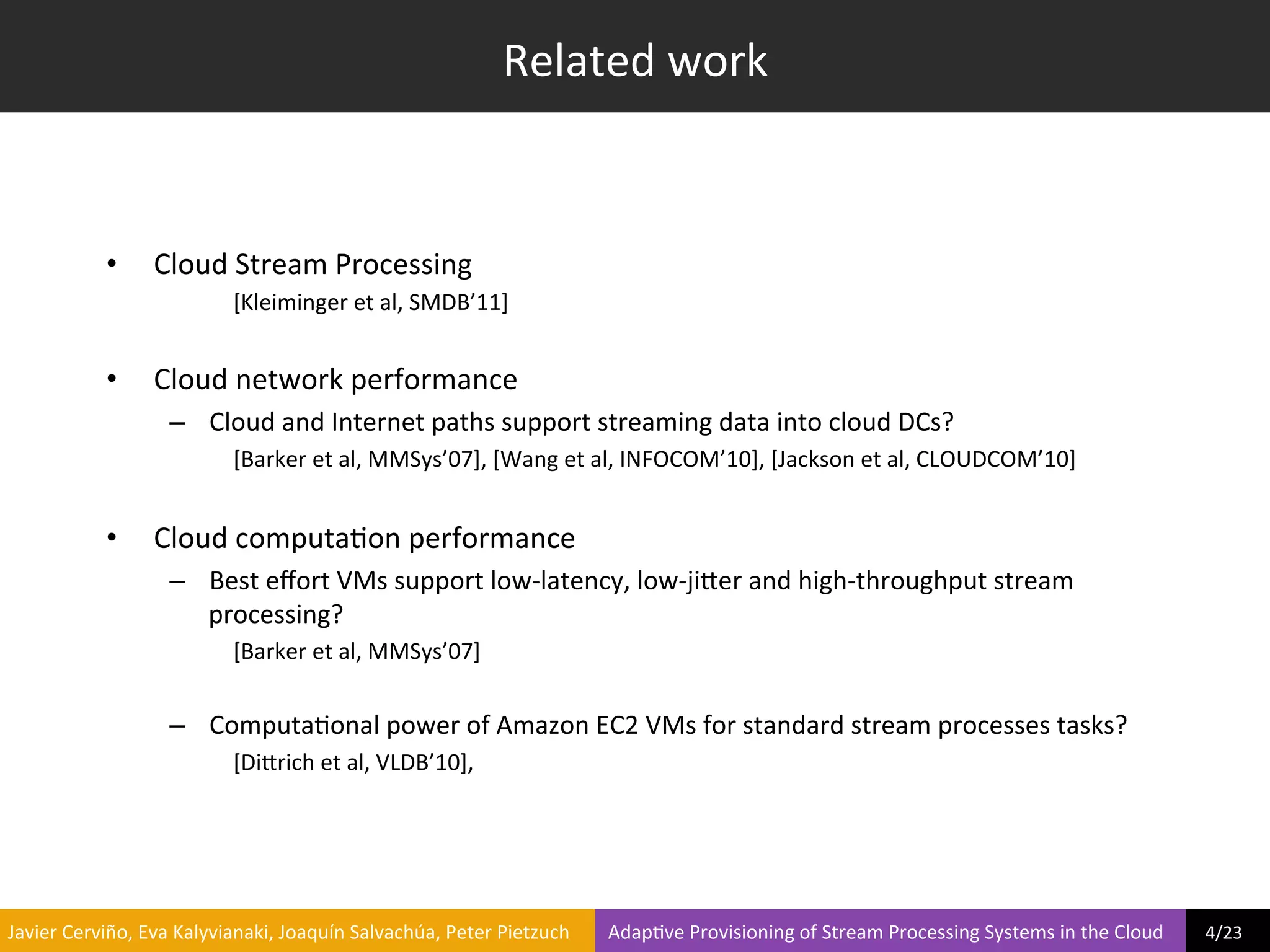 Related work

• Cloud Stream Processing

[Kleiminger et al, SMDB'11]

• Cloud network performance

– Cloud and Internet paths support streaming data into cloud DCs?

[Barker et al, MMSys'07], [Wang et al, INFOCOM'10], [Jackson et al, CLOUDCOM'10]

• Cloud computation performance

– Best effort VMs support low-latency, low-jitter and high-throughput stream processing?

[Barker et al, MMSys'07]

– Computational power of Amazon EC2 VMs for standard stream processes tasks?

[Dittrich et al, VLDB'10],

Javier Cerviño, Eva Kalyvianaki, Joaquín Salvachúa, Peter Pietzuch

Adaptive Provisioning of Stream Processing Systems in the Cloud

4/23